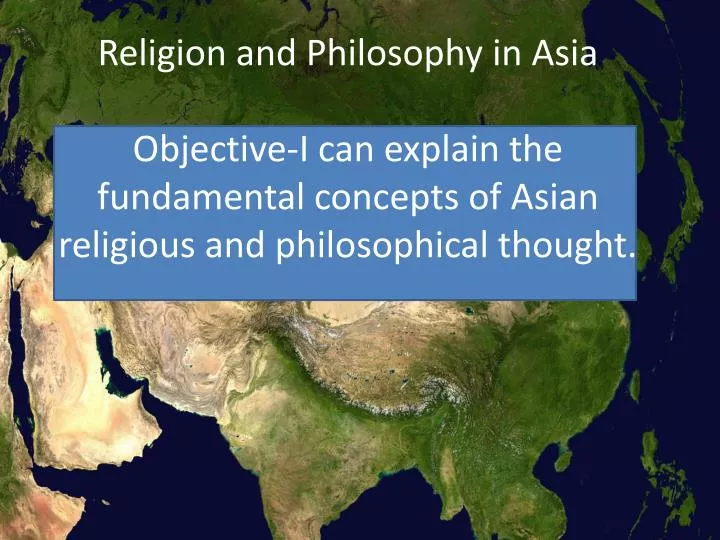 Religion and Philosophy in Asia

Objective-I can explain the fundamental concepts of Asian religious and philosophical thought.